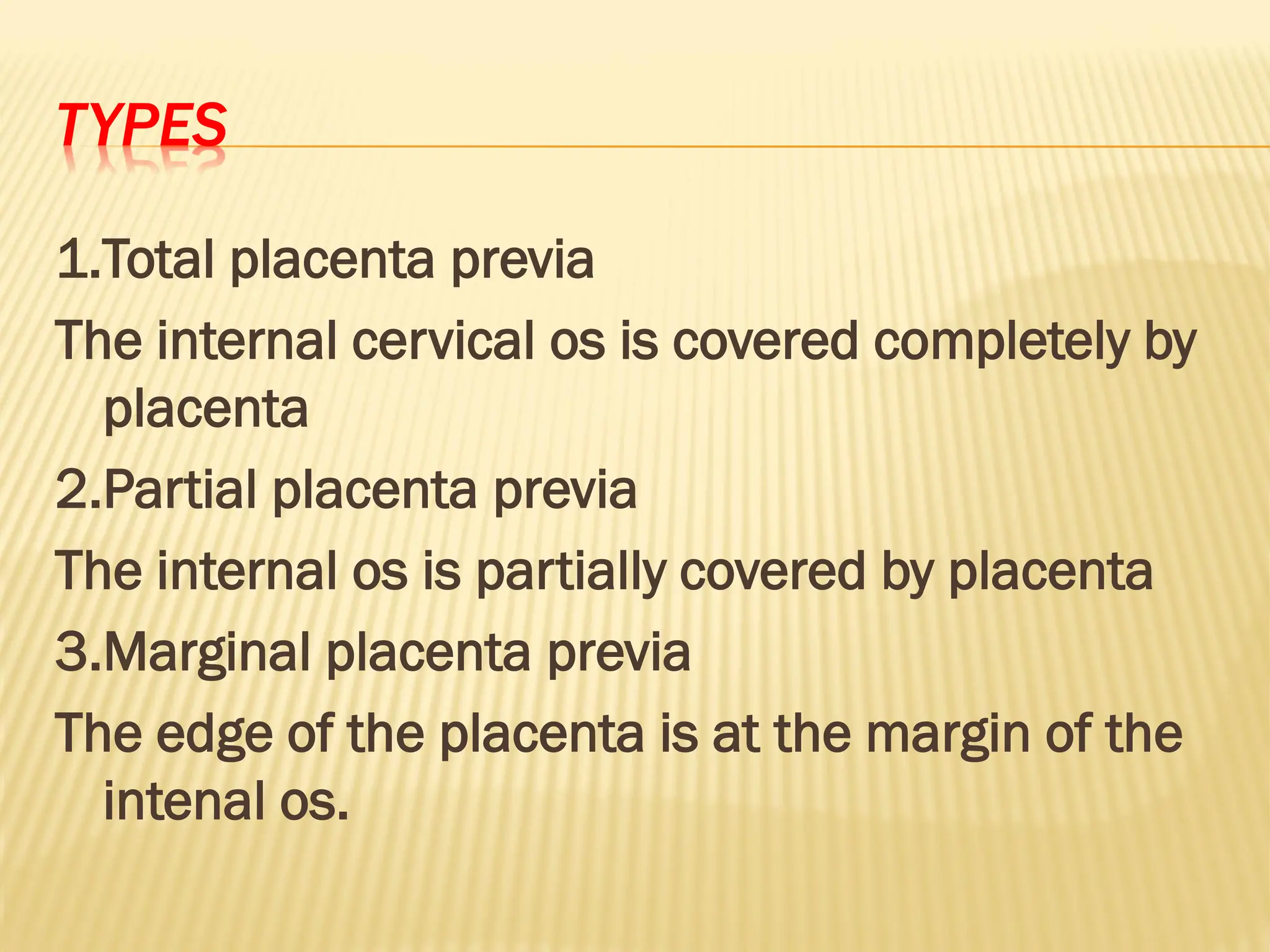 TYPES

1.Total placenta previa

The internal cervical os is covered completely by placenta

2.Partial placenta previa

The internal os is partially covered by placenta

3.Marginal placenta previa

The edge of the placenta is at the margin of the intenal os.